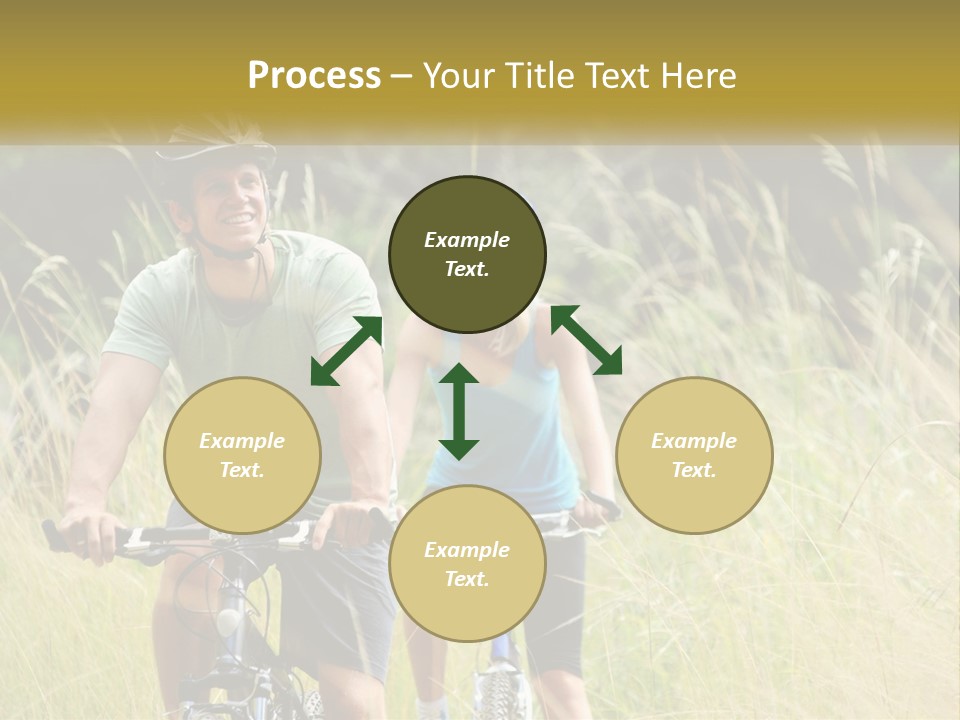 Process – Your Title Text Here

Example Text.

Example Text.

Example Text.

Example Text.